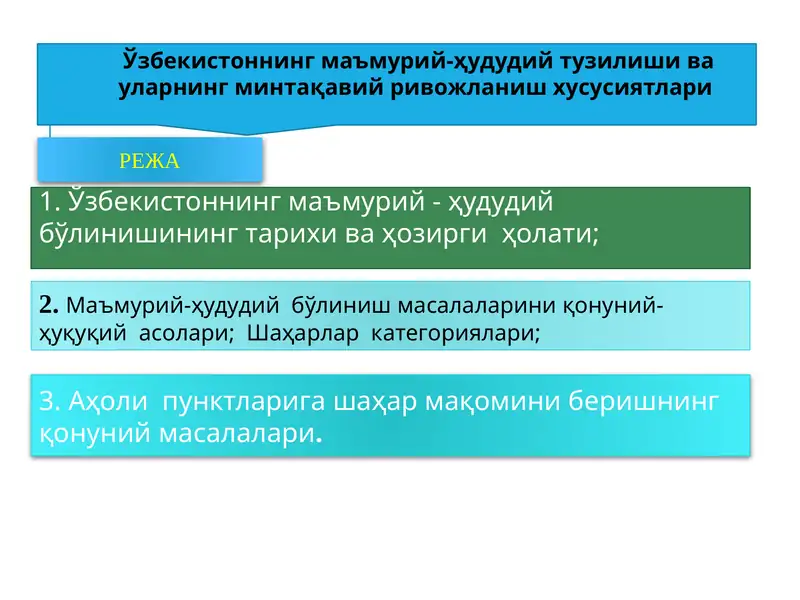 Ўзбекистоннинг маъмурий-ҳудудий тузилиши ва уларнинг минтақавий ривожланиш хусусиятлари

РЕЖА

1. Ўзбекистоннинг маъмурий - ҳудудий бўлинишининг тарихи ва ҳозирги ҳолати;

2. Маъмурий-ҳудудий бўлиниш масалаларини қонуний-ҳуқуқий асолари; Шаҳарлар категориялари;

3. Аҳоли пунктларига шаҳар мақомини беришнинг қонуний масалалари.